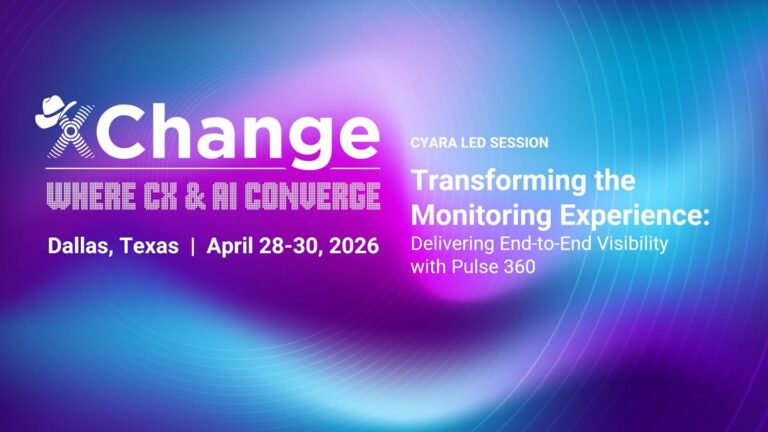 XChange

WHERE CX & AI CONVERGE

Dallas, Texas | April 28-30, 2026

CYARA LED SESSION

Transforming the Monitoring Experience:

Delivering End-to-End Visibility with Pulse 360